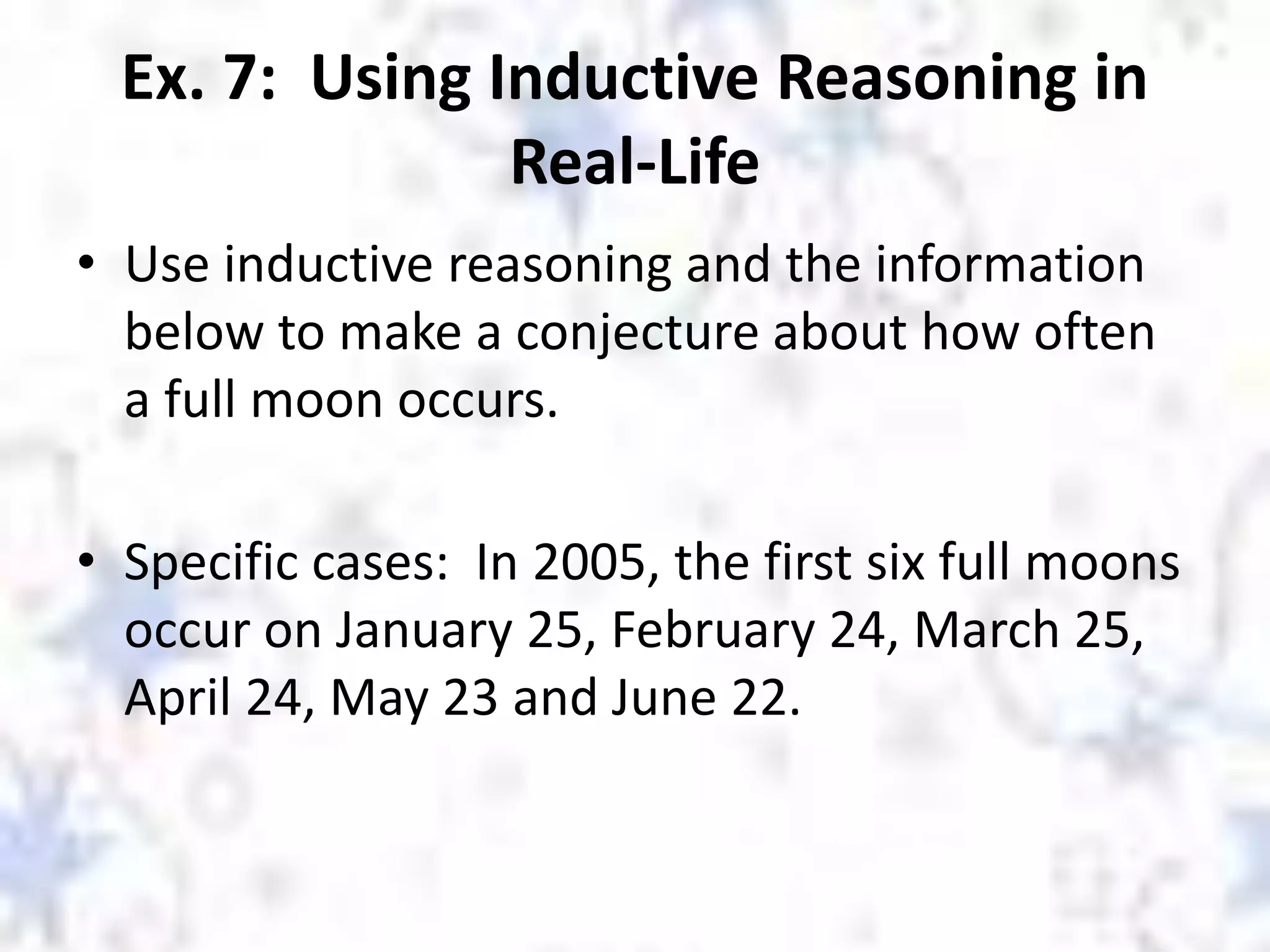 Ex. 7: Using Inductive Reasoning in Real-Life

• Use inductive reasoning and the information below to make a conjecture about how often a full moon occurs.

• Specific cases: In 2005, the first six full moons occur on January 25, February 24, March 25, April 24, May 23 and June 22.